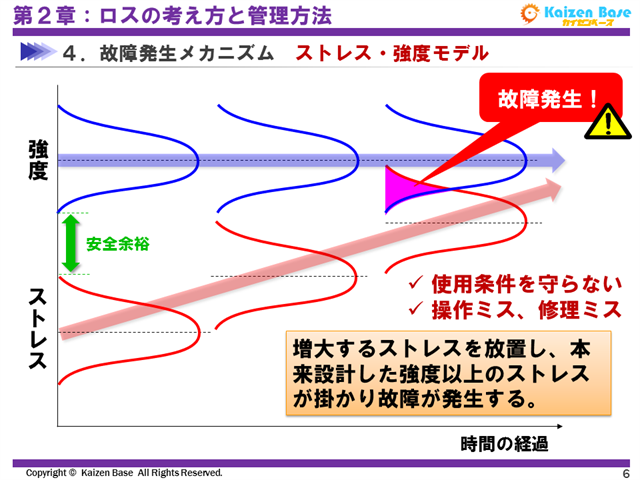 第２章：ロスの考え方と管理方法

Kaizen Base
カイゼンベース

４．故障発生メカニズム　ストレス・強度モデル

故障発生！

強度

安全余裕

ストレス

✓ 使用条件を守らない
✓ 操作ミス、修理ミス

増大するストレスを放置し、本来設計した強度以上のストレスが掛かり故障が発生する。

時間の経過

Copyright © Kaizen Base All Rights Reserved.

6